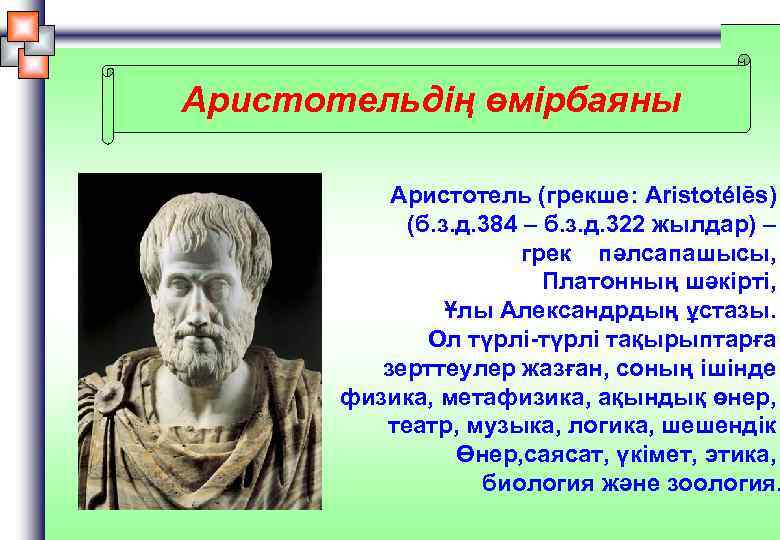 Аристотельдің өмірбаяны

Аристотель (грекше: Aristotélēs) (б.з.д.384 – б.з.д.322 жылдар) – грек пәлсапашысы, Платонның шәкірті, Ұлы Александрдың ұстазы. Ол түрлі-түрлі тақырыптарға зерттеулер жазған, соның ішінде физика, метафизика, ақындық өнер, театр, музыка, логика, шешендік Өнер,саясат, үкімет, этика, биология және зоология.